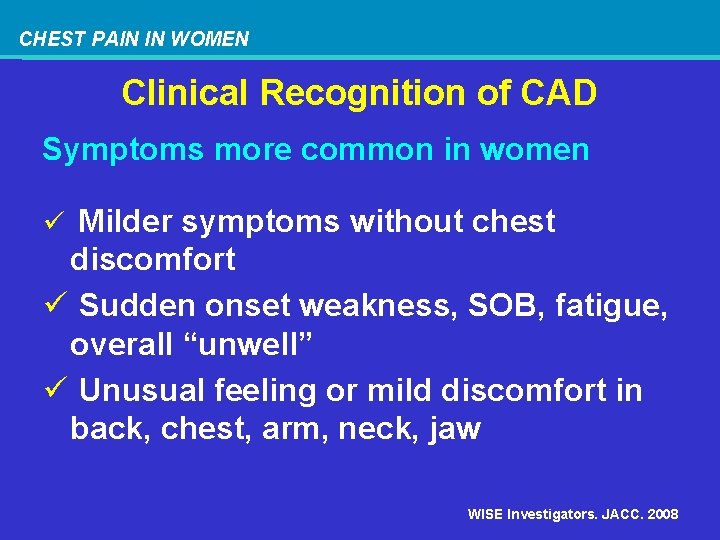 CHEST PAIN IN WOMEN

Clinical Recognition of CAD

Symptoms more common in women

✓ Milder symptoms without chest discomfort

✓ Sudden onset weakness, SOB, fatigue, overall “unwell”

✓ Unusual feeling or mild discomfort in back, chest, arm, neck, jaw

WISE Investigators. JACC. 2008